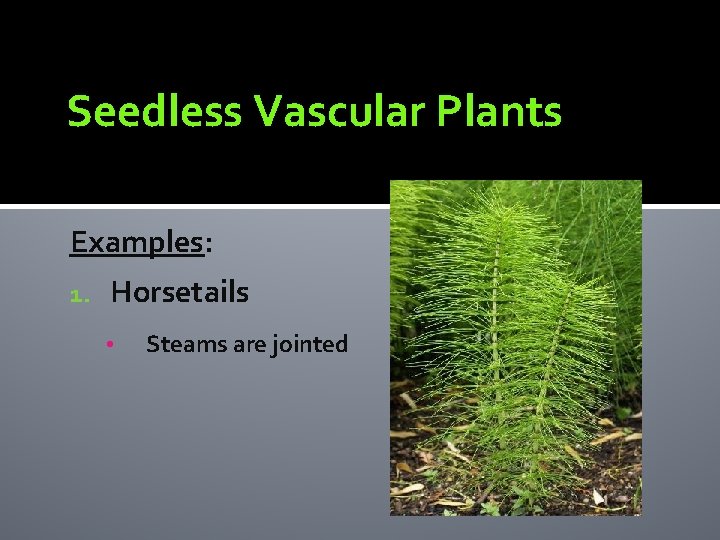 Seedless Vascular Plants

Examples:

1. Horsetails

• Steams are jointed